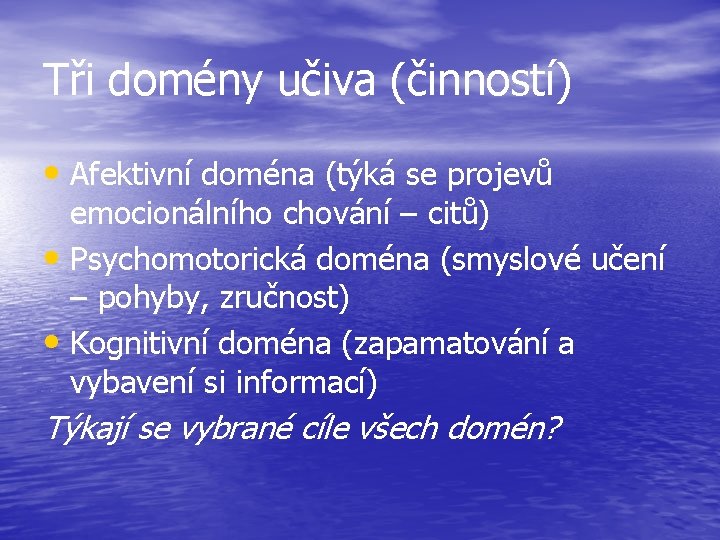 Tři domény učiva (činností)

• Afektivní doména (týká se projevů emocionálního chování – citů)
• Psychomotorická doména (smyslové učení – pohyby, zručnost)
• Kognitivní doména (zapamatování a vybavení si informací)

Týkají se vybrané cíle všech domén?